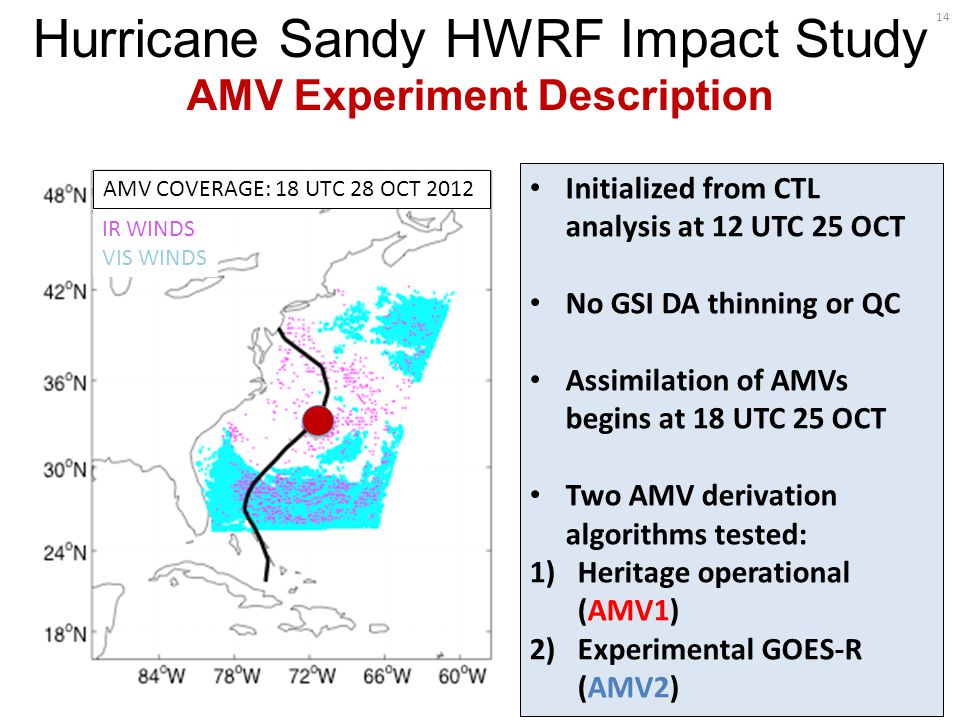 14

Hurricane Sandy HWRF Impact Study
AMV Experiment Description

AMV COVERAGE: 18 UTC 28 OCT 2012
IR WINDS
VIS WINDS

48°N
42°N
36°N
30°N
24°N
18°N
84°W 78°W 72°W 66°W 60°W

• Initialized from CTL analysis at 12 UTC 25 OCT

• No GSI DA thinning or QC

• Assimilation of AMVs begins at 18 UTC 25 OCT

• Two AMV derivation algorithms tested:
1) Heritage operational (AMV1)
2) Experimental GOES-R (AMV2)